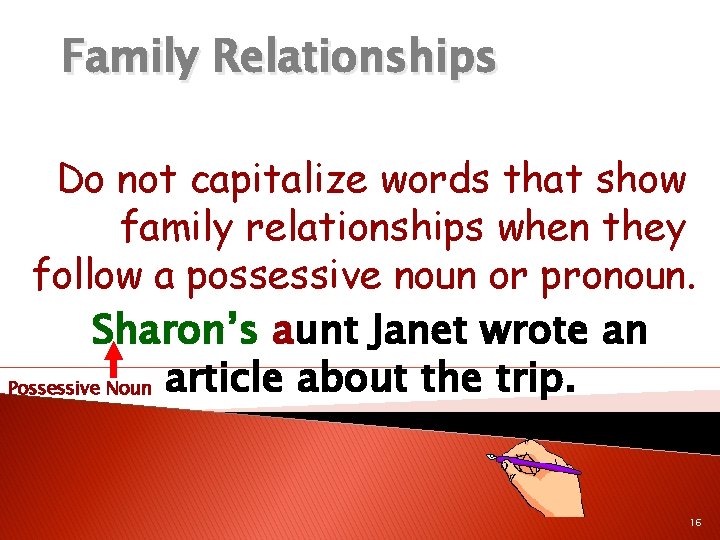 Family Relationships

Do not capitalize words that show family relationships when they follow a possessive noun or pronoun.

Sharon's aunt Janet wrote an article about the trip.

Possessive Noun

16